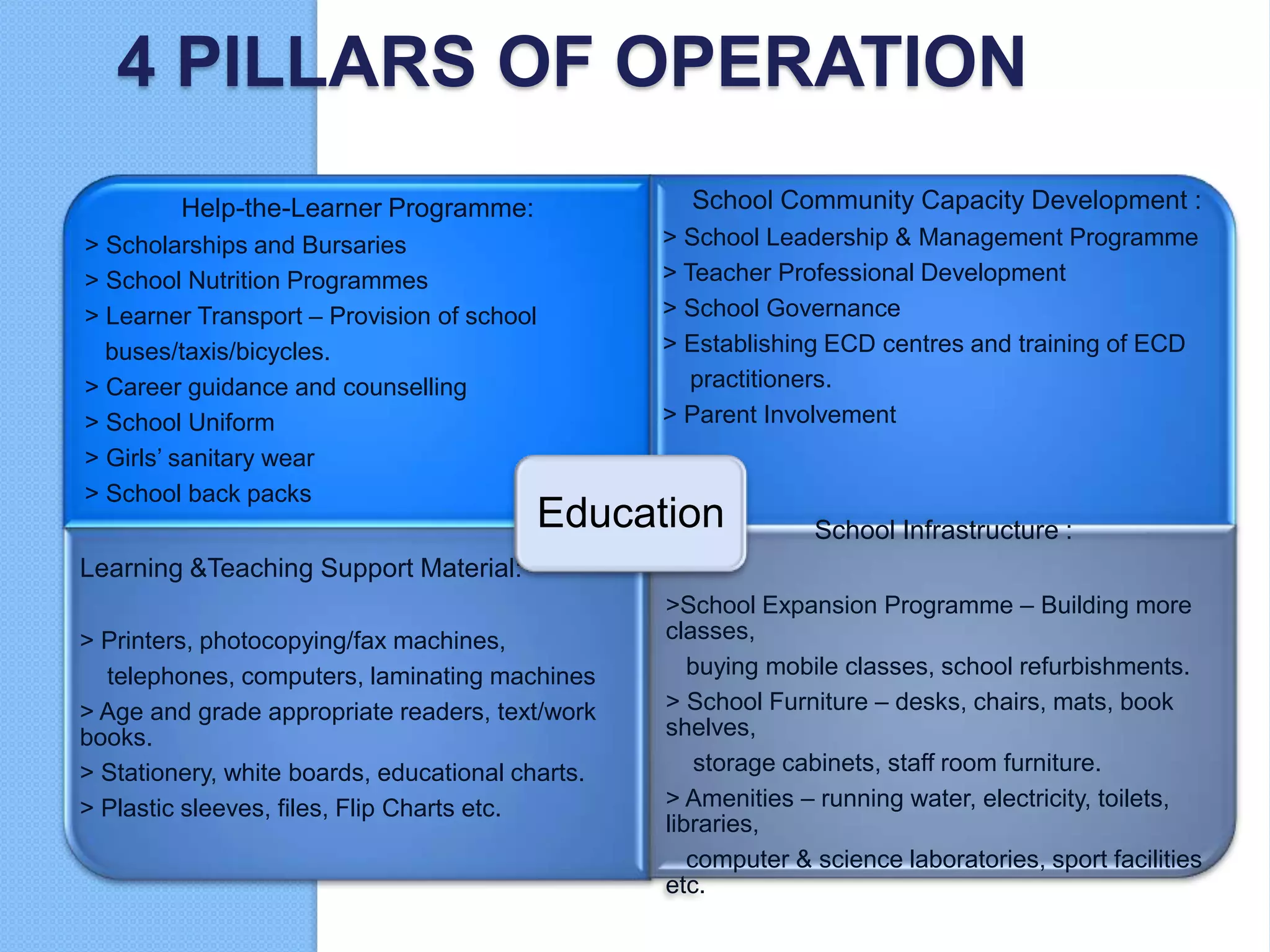 4 PILLARS OF OPERATION

Help-the-Learner Programme:
> Scholarships and Bursaries
> School Nutrition Programmes
> Learner Transport – Provision of school buses/taxis/bicycles.
> Career guidance and counselling
> School Uniform
> Girls' sanitary wear
> School back packs

School Community Capacity Development :
> School Leadership & Management Programme
> Teacher Professional Development
> School Governance
> Establishing ECD centres and training of ECD practitioners.
> Parent Involvement

Education

Learning &Teaching Support Material:

> Printers, photocopying/fax machines, telephones, computers, laminating machines
> Age and grade appropriate readers, text/work books.
> Stationery, white boards, educational charts.
> Plastic sleeves, files, Flip Charts etc.

School Infrastructure :

>School Expansion Programme – Building more classes, buying mobile classes, school refurbishments.
> School Furniture – desks, chairs, mats, book shelves, storage cabinets, staff room furniture.
> Amenities – running water, electricity, toilets, libraries, computer & science laboratories, sport facilities etc.